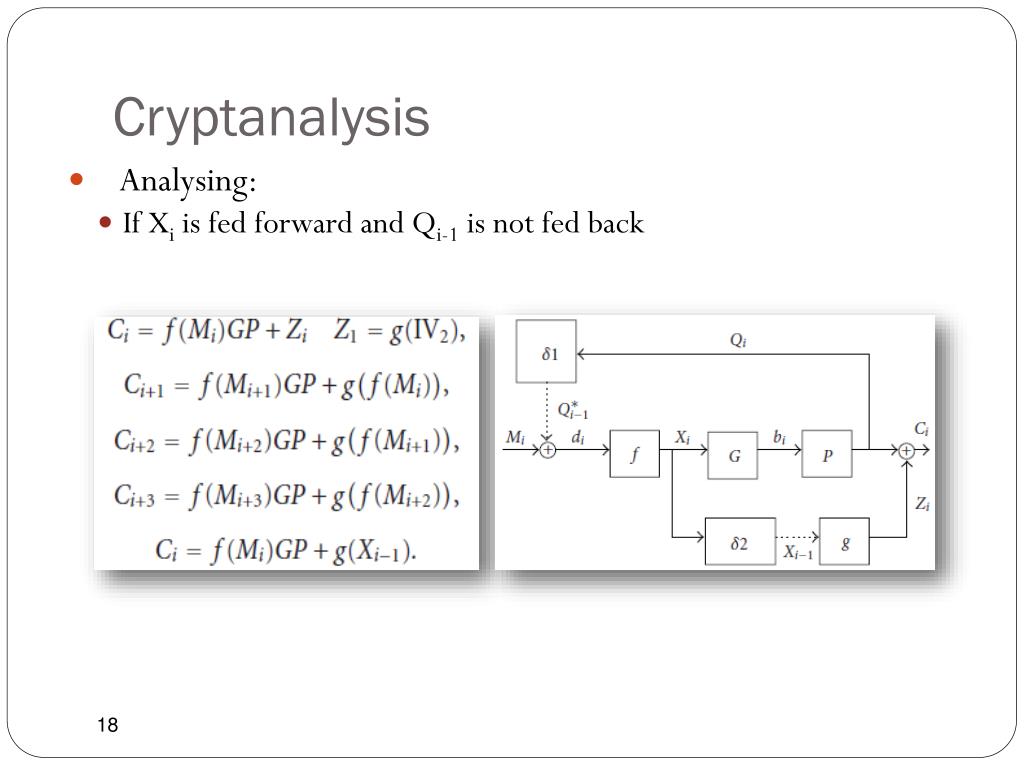 Cryptanalysis

Analysing:

If $X_i$ is fed forward and $Q_{i-1}$ is not fed back

$C_i = f(M_i)GP + Z_i \quad Z_1 = g(\mathrm{IV}_2),$

$C_{i+1} = f(M_{i+1})GP + g(f(M_i)),$

$C_{i+2} = f(M_{i+2})GP + g(f(M_{i+1})),$

$C_{i+3} = f(M_{i+3})GP + g(f(M_{i+2})),$

$C_i = f(M_i)GP + g(X_{i-1}).$

$\delta 1$

$Q_i$

$Q^*_{i-1}$

$M_i$

$d_i$

$f$

$X_i$

$G$

$b_i$

$P$

$C_i$

$Z_i$

$\delta 2$

$X_{i-1}$

$g$

18